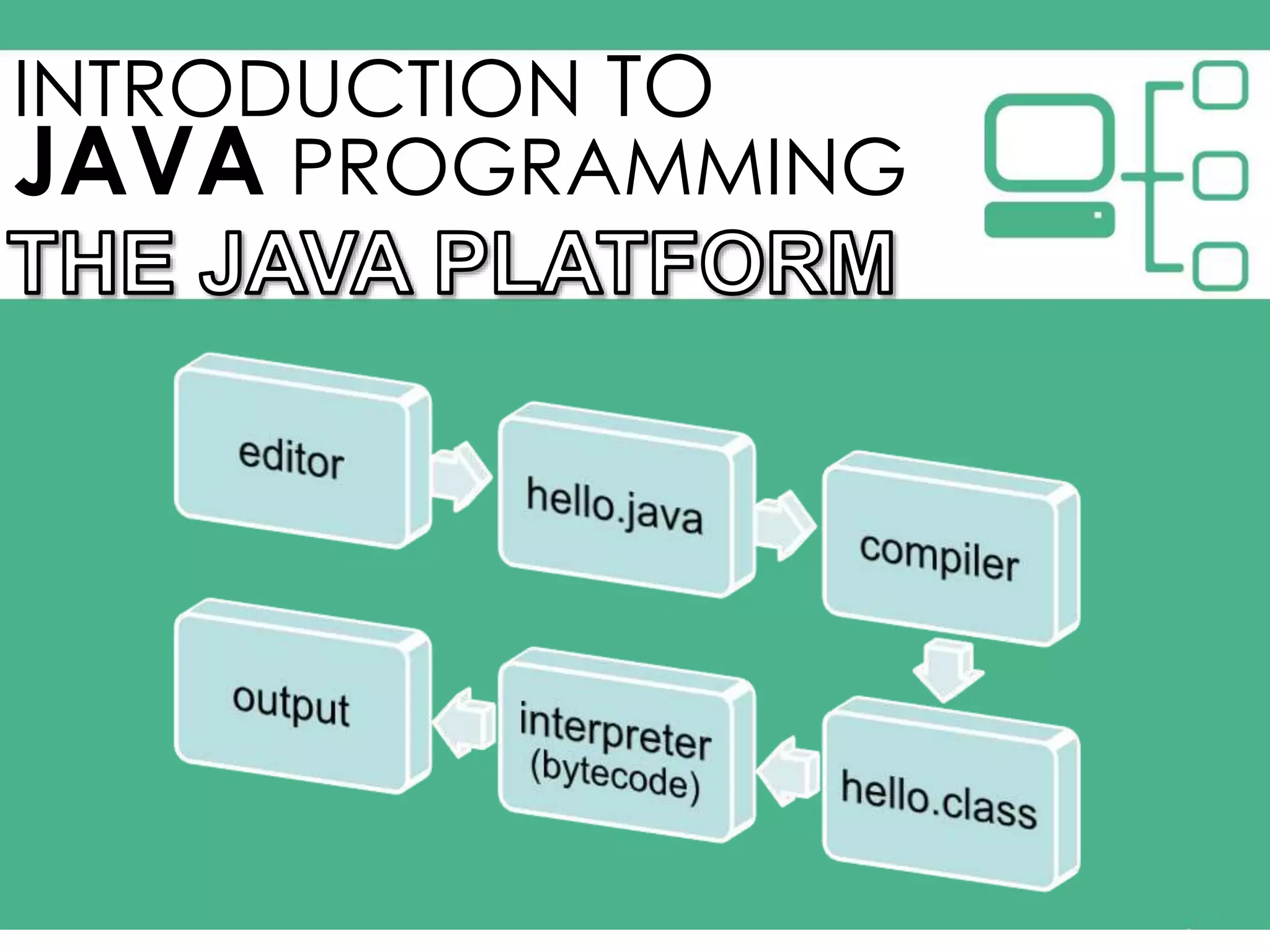 INTRODUCTION TO
JAVA PROGRAMMING
THE JAVA PLATFORM

editor

hello.java

compiler

hello.class

interpreter (bytecode)

output